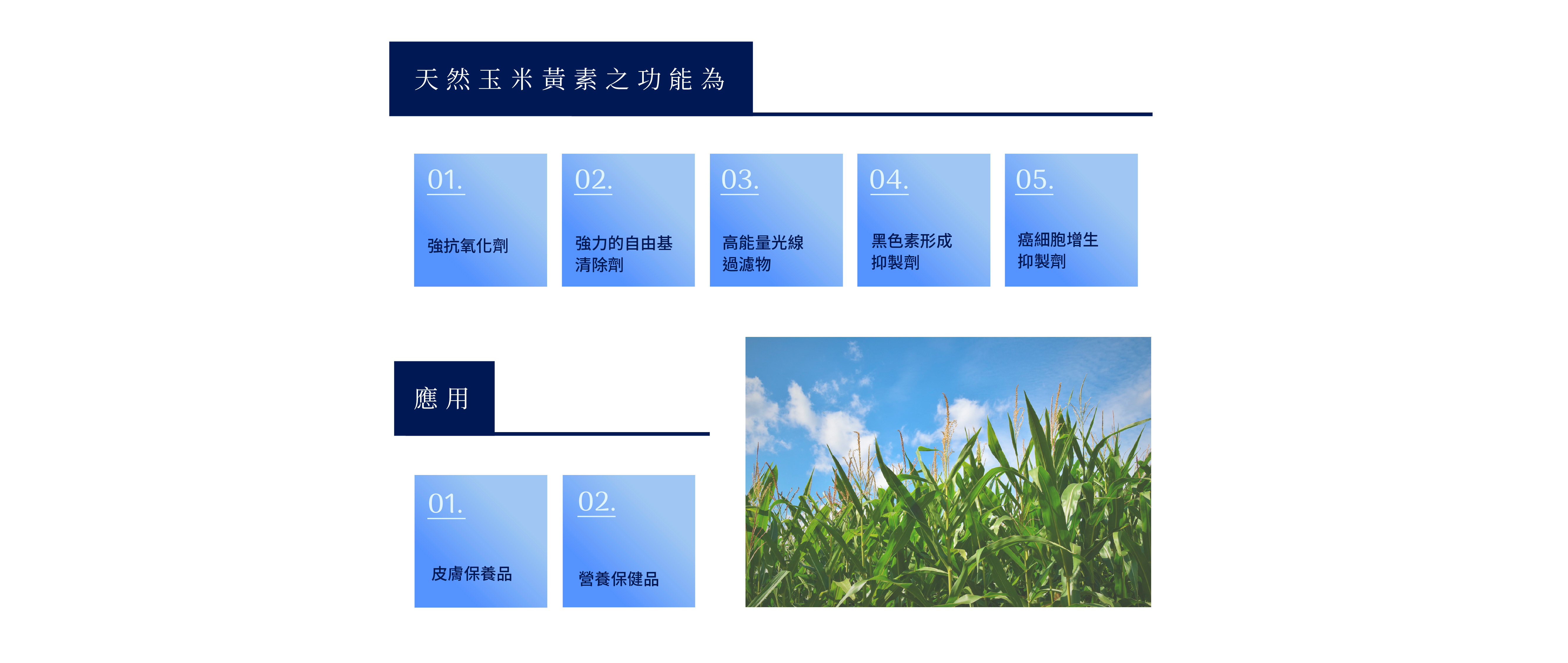 天然玉米黃素之功能為

01.
強抗氧化劑

02.
強力的自由基清除劑

03.
高能量光線過濾物

04.
黑色素形成抑製劑

05.
癌細胞增生抑製劑

應用

01.
皮膚保養品

02.
營養保健品